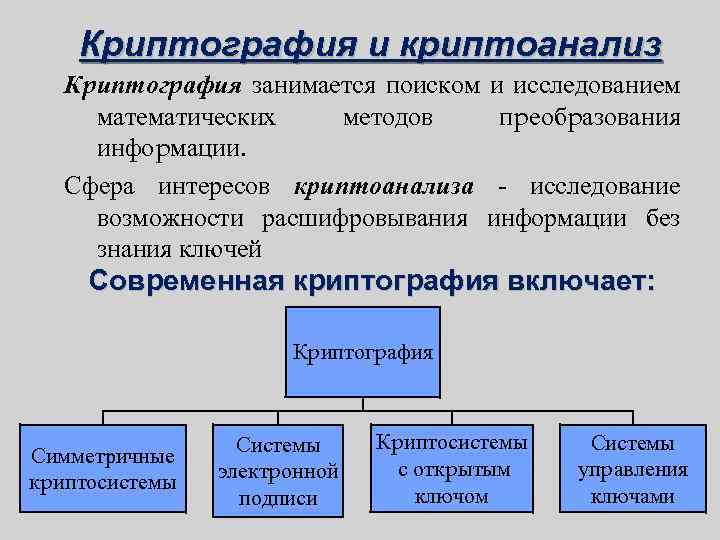 Криптография и криптоанализ

Криптография занимается поиском и исследованием математических методов преобразования информации.

Сфера интересов криптоанализа - исследование возможности расшифровывания информации без знания ключей

Современная криптография включает:

Криптография

Симметричные криптосистемы

Системы электронной подписи

Криптосистемы с открытым ключом

Системы управления ключами